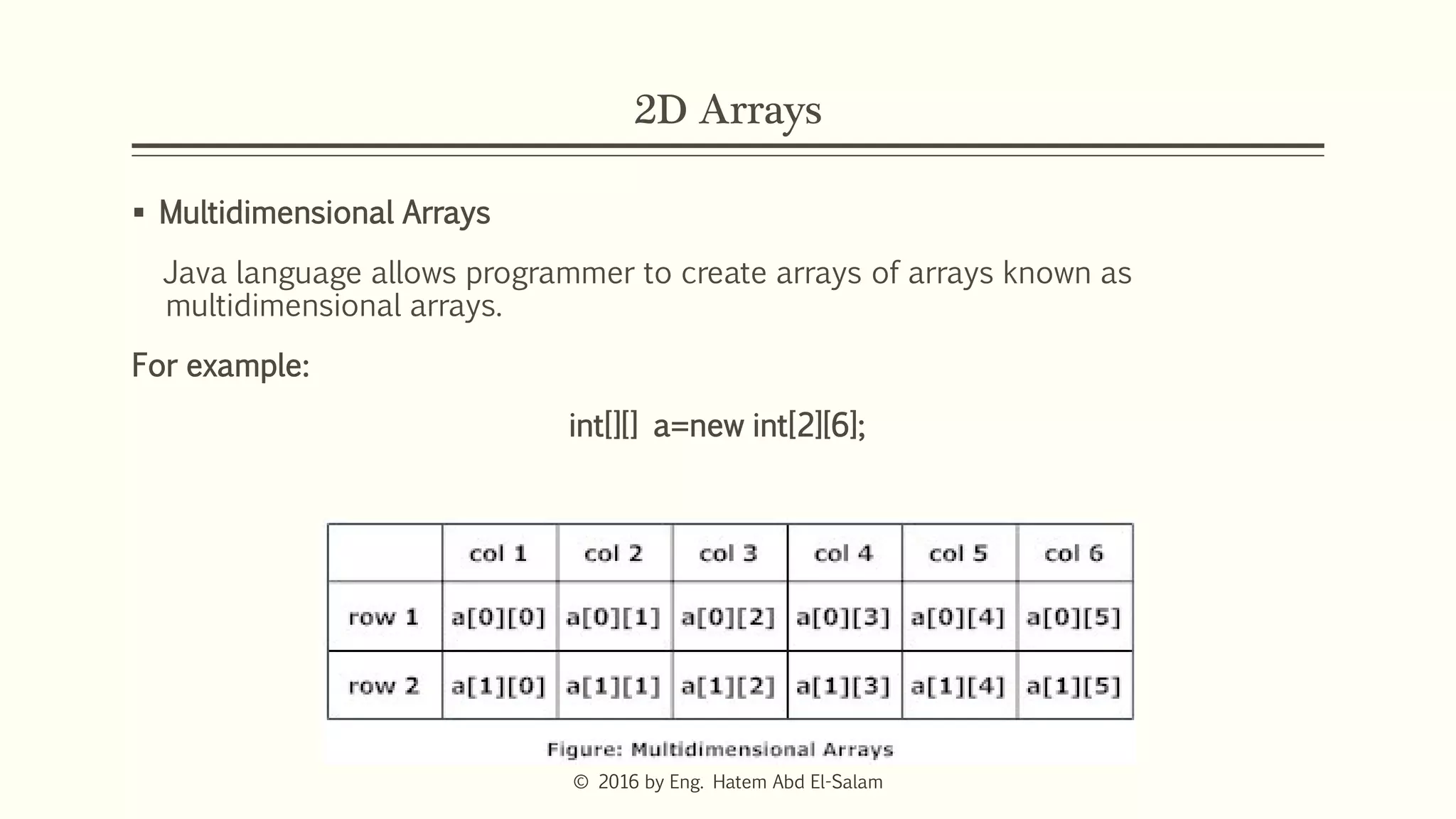 2D Arrays

▪ Multidimensional Arrays

Java language allows programmer to create arrays of arrays known as multidimensional arrays.

For example:

int[][]  a=new int[2][6];

|  | col 1 | col 2 | col 3 | col 4 | col 5 | col 6 |
|---|---|---|---|---|---|---|
| row 1 | a[0][0] | a[0][1] | a[0][2] | a[0][3] | a[0][4] | a[0][5] |
| row 2 | a[1][0] | a[1][1] | a[1][2] | a[1][3] | a[1][4] | a[1][5] |

Figure: Multidimensional Arrays

© 2016 by Eng. Hatem Abd El-Salam